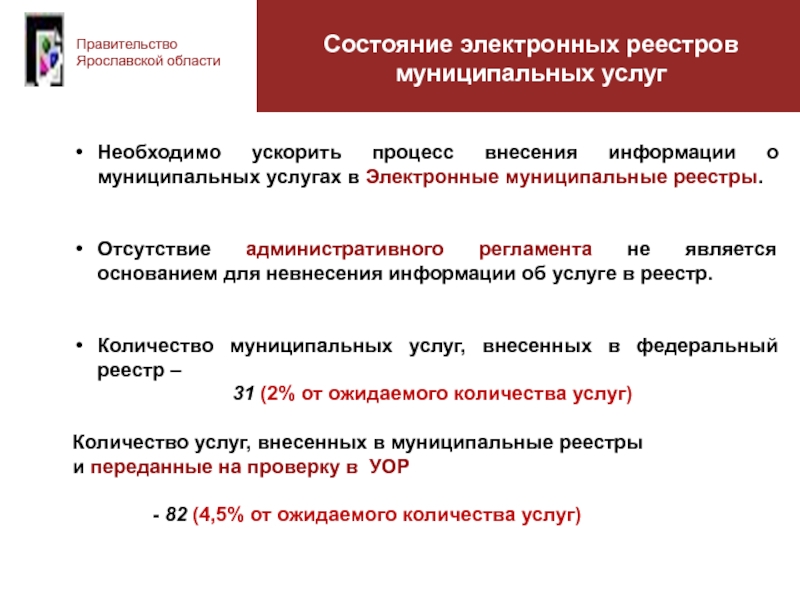 Правительство
Ярославской области

Состояние электронных реестров муниципальных услуг

• Необходимо ускорить процесс внесения информации о муниципальных услугах в Электронные муниципальные реестры.

• Отсутствие административного регламента не является основанием для невнесения информации об услуге в реестр.

• Количество муниципальных услуг, внесенных в федеральный реестр –
31 (2% от ожидаемого количества услуг)

Количество услуг, внесенных в муниципальные реестры и переданные на проверку в УОР

- 82 (4,5% от ожидаемого количества услуг)